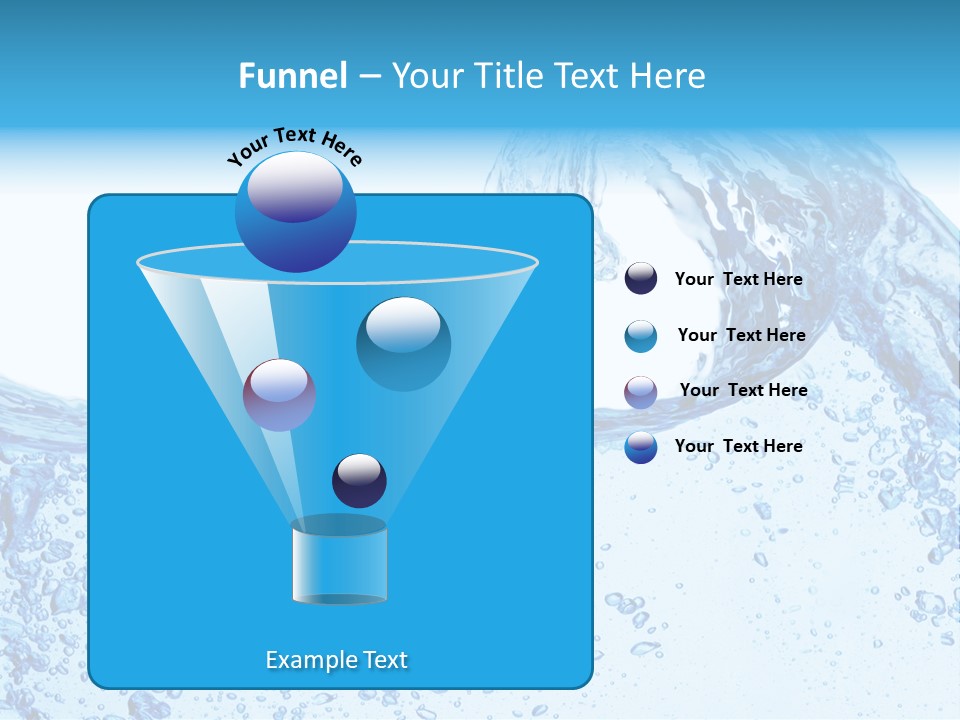 Funnel – Your Title Text Here

Your Text Here

Your Text Here

Your Text Here

Your Text Here

Your Text Here

Example Text